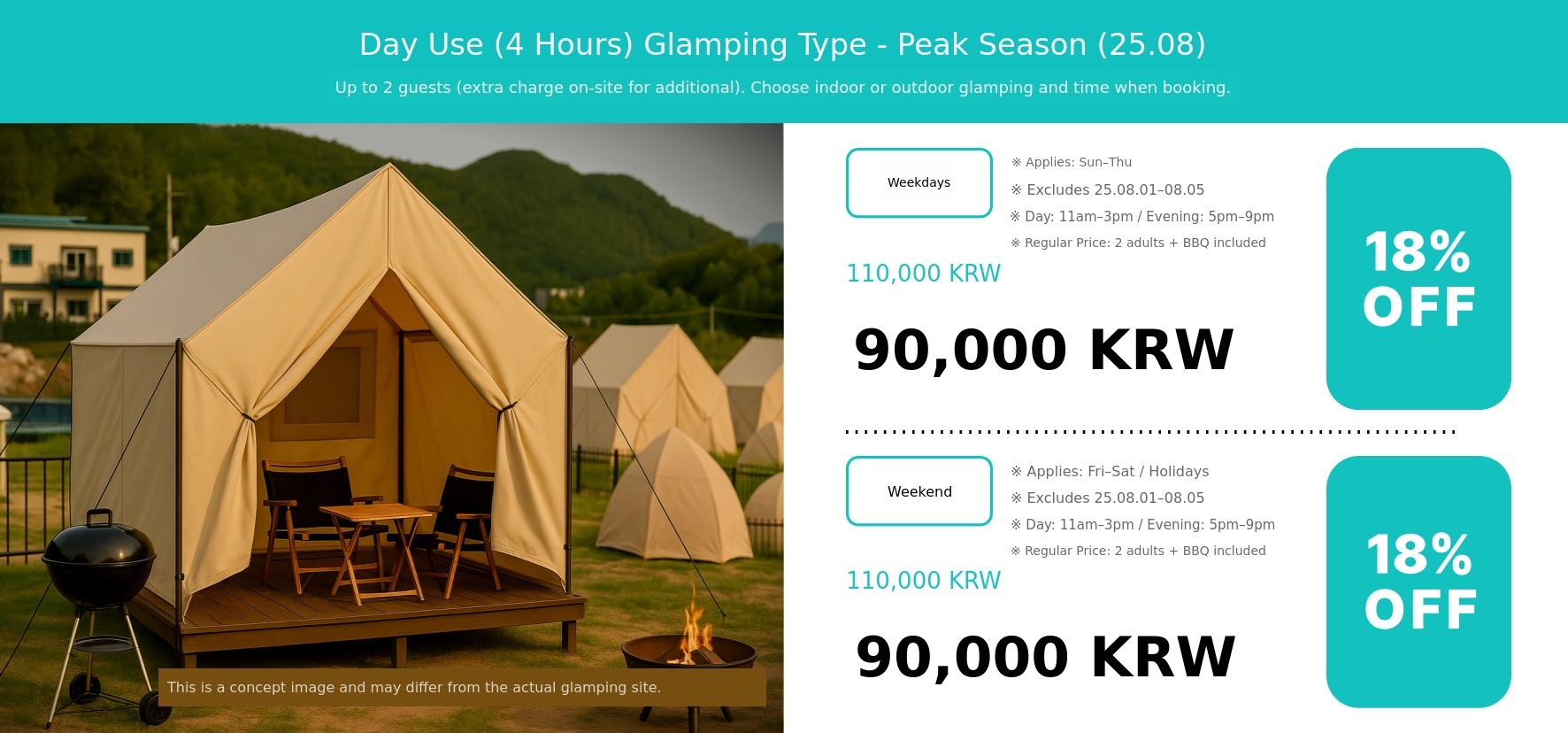 Day Use (4 Hours) Glamping Type - Peak Season (25.08)

Up to 2 guests (extra charge on-site for additional). Choose indoor or outdoor glamping and time when booking.

This is a concept image and may differ from the actual glamping site.

Weekdays

※ Applies: Sun–Thu
※ Excludes 25.08.01–08.05
※ Day: 11am–3pm / Evening: 5pm–9pm
※ Regular Price: 2 adults + BBQ included

110,000 KRW

90,000 KRW

18% OFF

Weekend

※ Applies: Fri–Sat / Holidays
※ Excludes 25.08.01–08.05
※ Day: 11am–3pm / Evening: 5pm–9pm
※ Regular Price: 2 adults + BBQ included

110,000 KRW

90,000 KRW

18% OFF